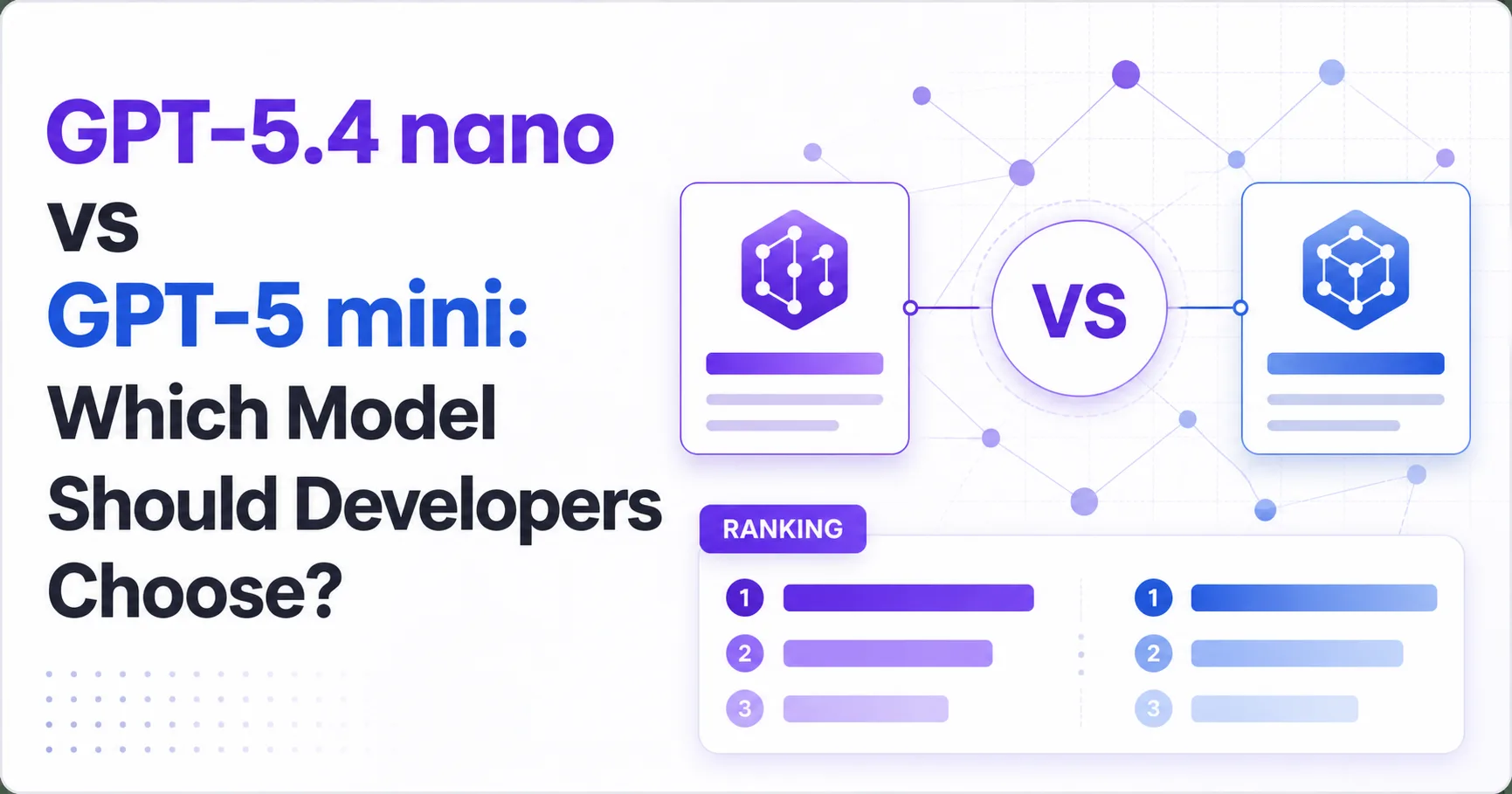 GPT-5.4 nano vs GPT-5 mini: Which Model Should Developers Choose?

VS

RANKING

1
2
3

1
2
3